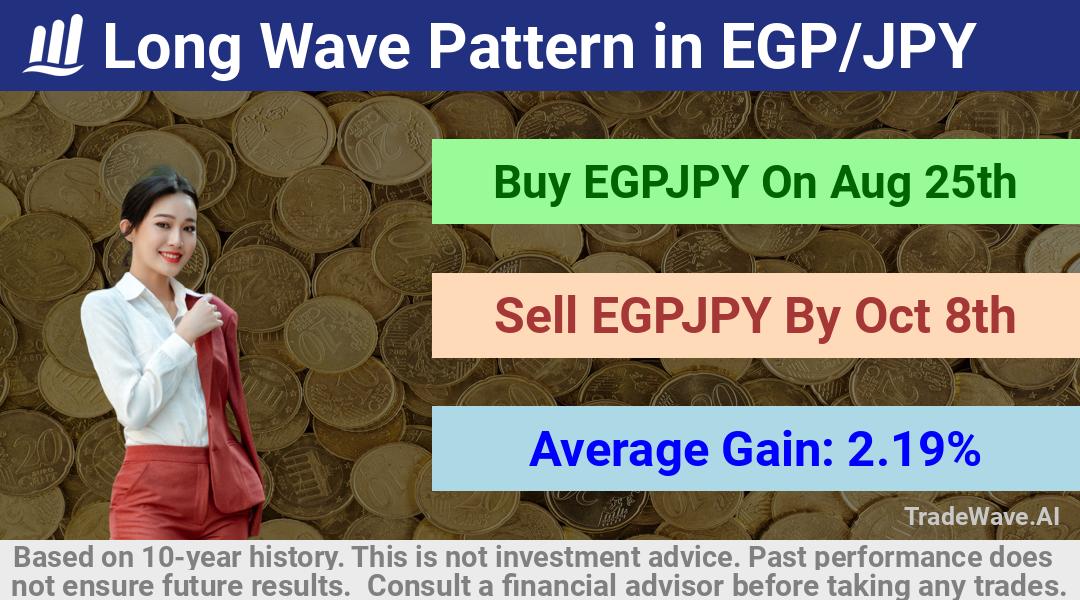 Long Wave Pattern in EGP/JPY

Buy EGPJPY On Aug 25th

Sell EGPJPY By Oct 8th

Average Gain: 2.19%

TradeWave.AI

Based on 10-year history. This is not investment advice. Past performance does not ensure future results. Consult a financial advisor before taking any trades.